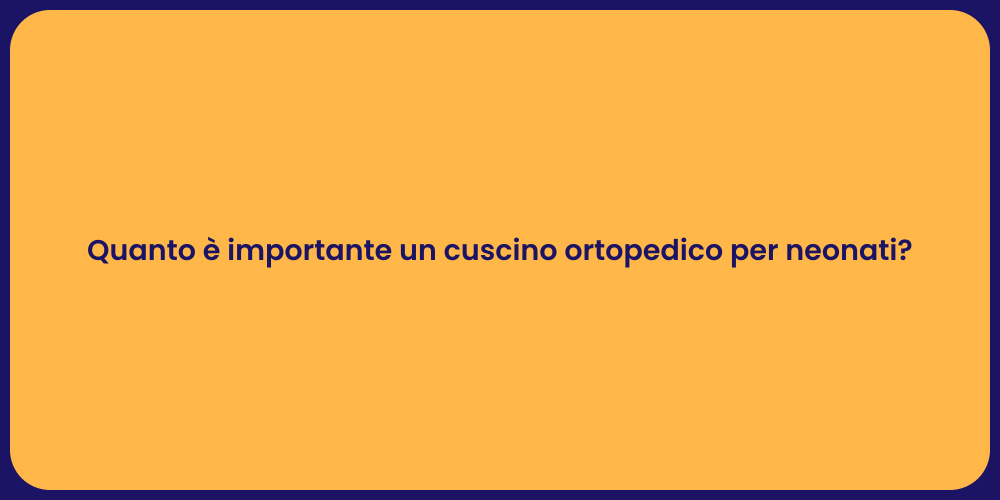 Quanto è importante un cuscino ortopedico per neonati?